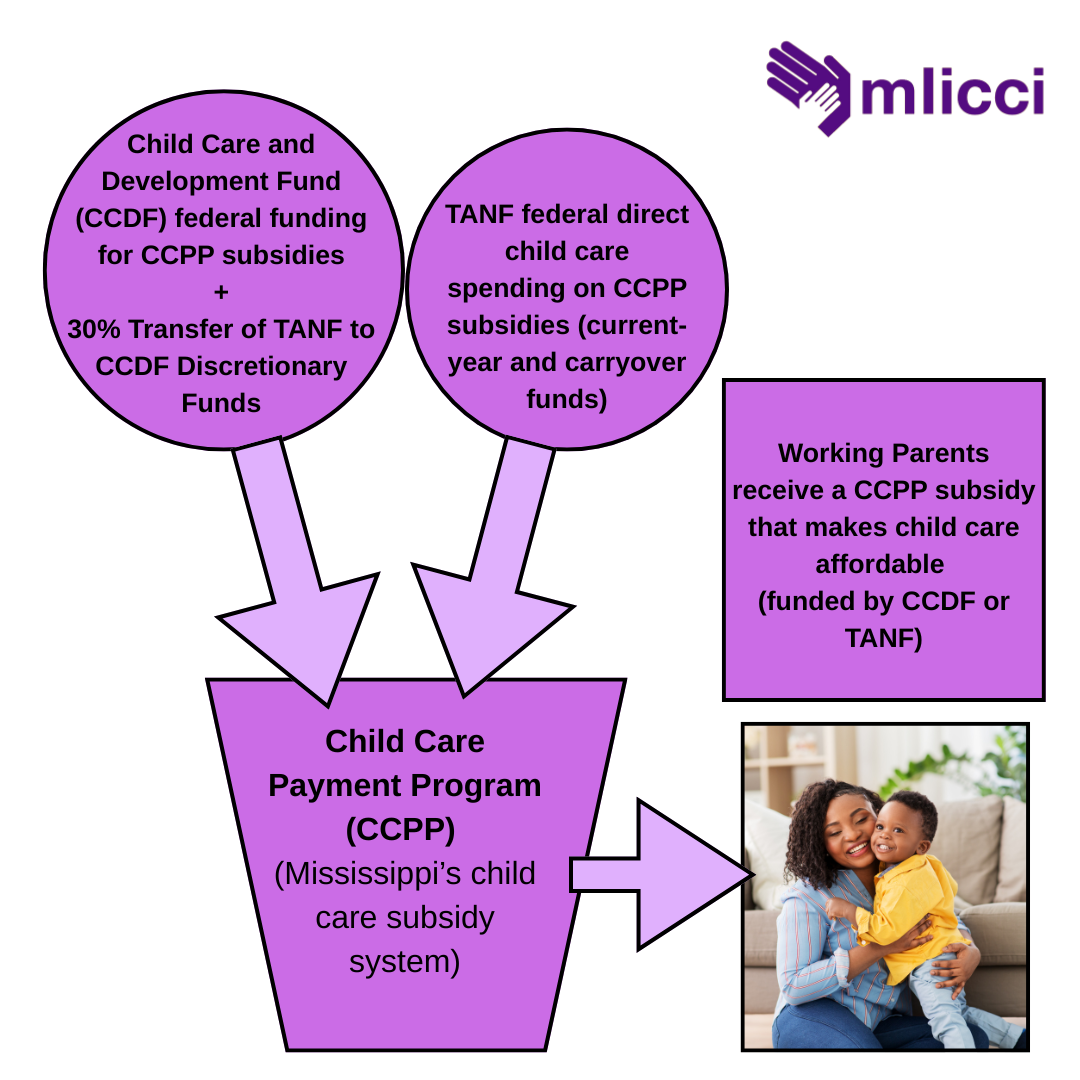 mlicci

Child Care and Development Fund (CCDF) federal funding for CCPP subsidies
+
30% Transfer of TANF to CCDF Discretionary Funds

TANF federal direct child care spending on CCPP subsidies (current-year and carryover funds)

Working Parents receive a CCPP subsidy that makes child care affordable
(funded by CCDF or TANF)

Child Care Payment Program (CCPP)
(Mississippi's child care subsidy system)